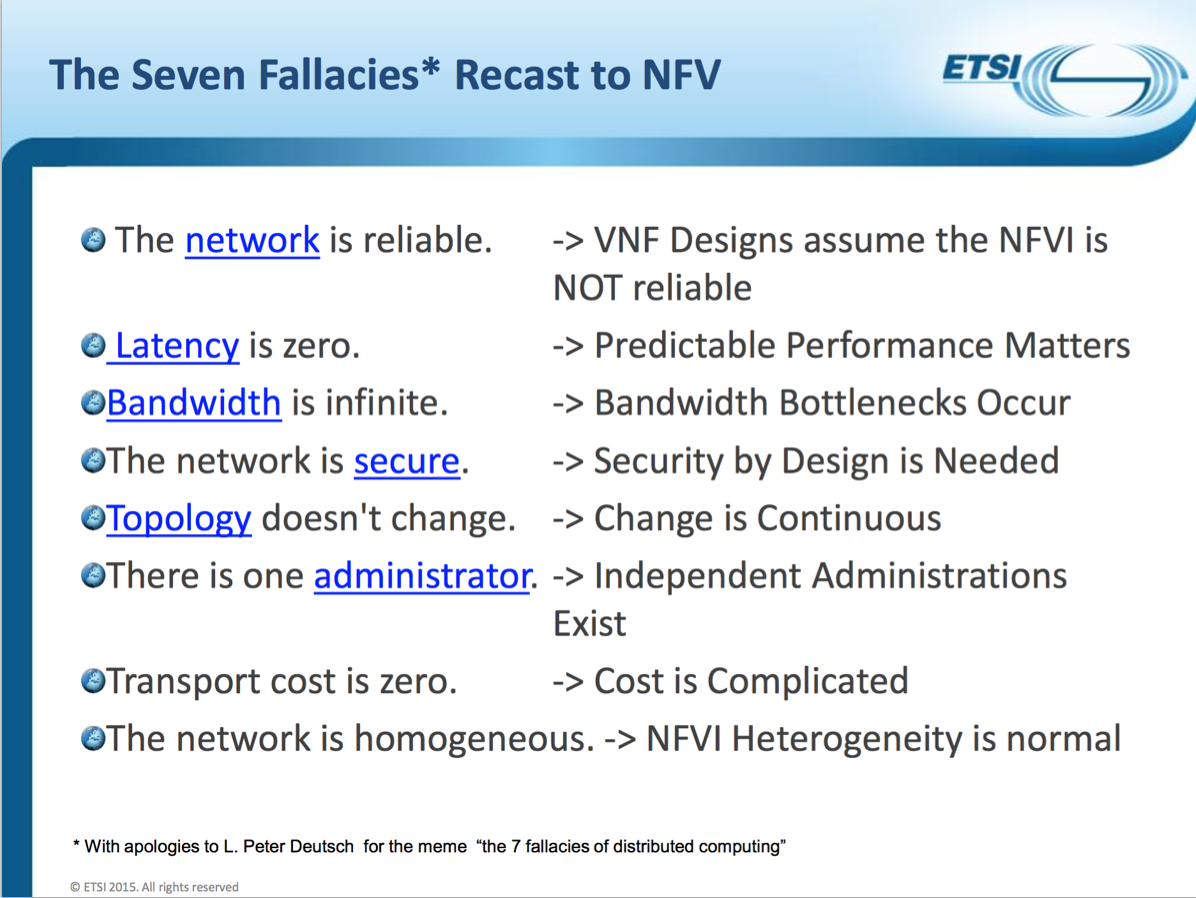 The Seven Fallacies* Recast to NFV

ETSI

The network is reliable. -> VNF Designs assume the NFVI is NOT reliable

Latency is zero. -> Predictable Performance Matters

Bandwidth is infinite. -> Bandwidth Bottlenecks Occur

The network is secure. -> Security by Design is Needed

Topology doesn't change. -> Change is Continuous

There is one administrator. -> Independent Administrations Exist

Transport cost is zero. -> Cost is Complicated

The network is homogeneous. -> NFVI Heterogeneity is normal

* With apologies to L. Peter Deutsch for the meme "the 7 fallacies of distributed computing"

© ETSI 2015. All rights reserved